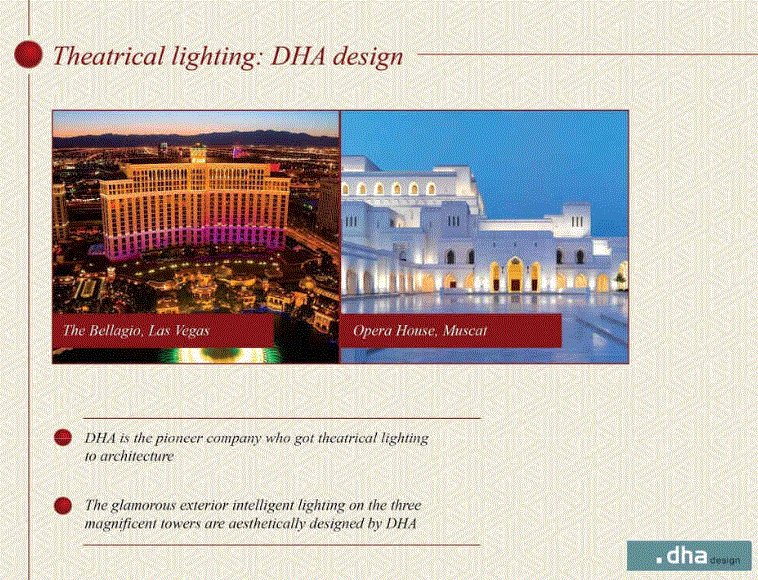 Theatrical lighting: DHA design

The Bellagio, Las Vegas

Opera House, Muscat

DHA is the pioneer company who got theatrical lighting to architecture

The glamorous exterior intelligent lighting on the three magnificent towers are aesthetically designed by DHA

.dha design